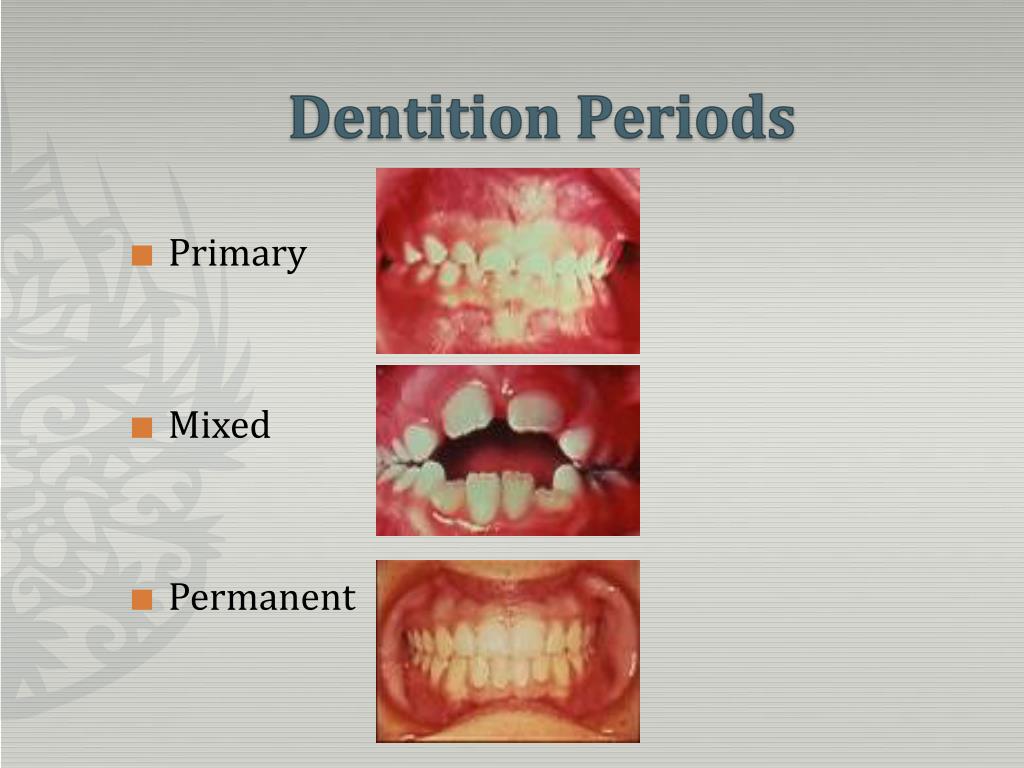 Dentition Periods

Primary

Mixed

Permanent